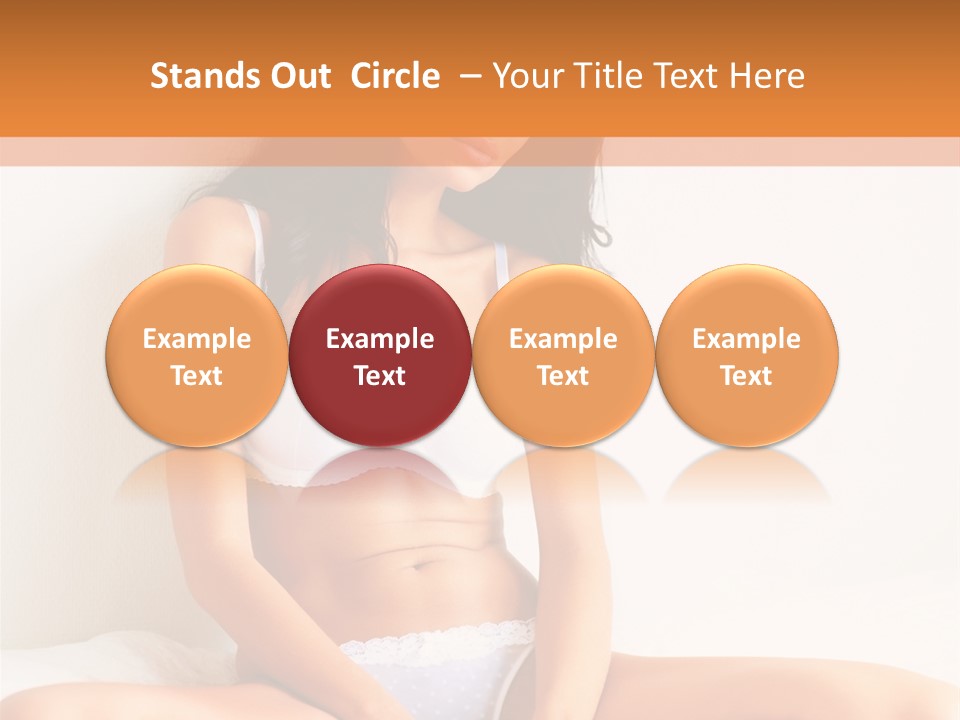 Stands Out Circle – Your Title Text Here

Example Text

Example Text

Example Text

Example Text